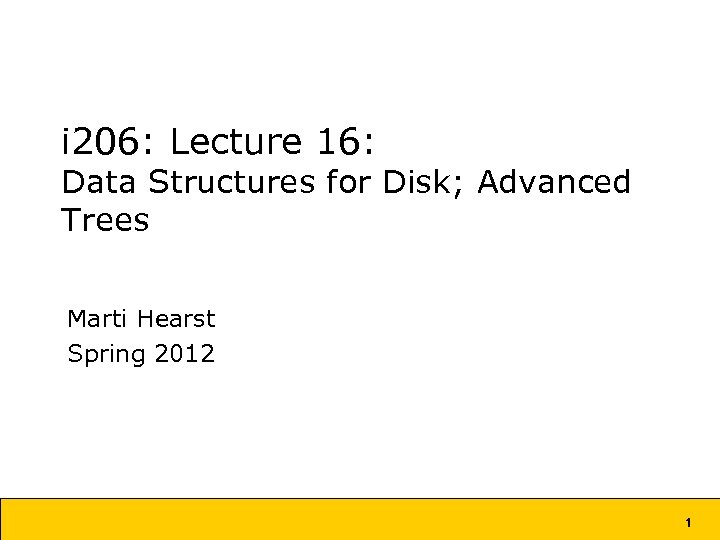 i206: Lecture 16:
Data Structures for Disk; Advanced Trees

Marti Hearst
Spring 2012

1